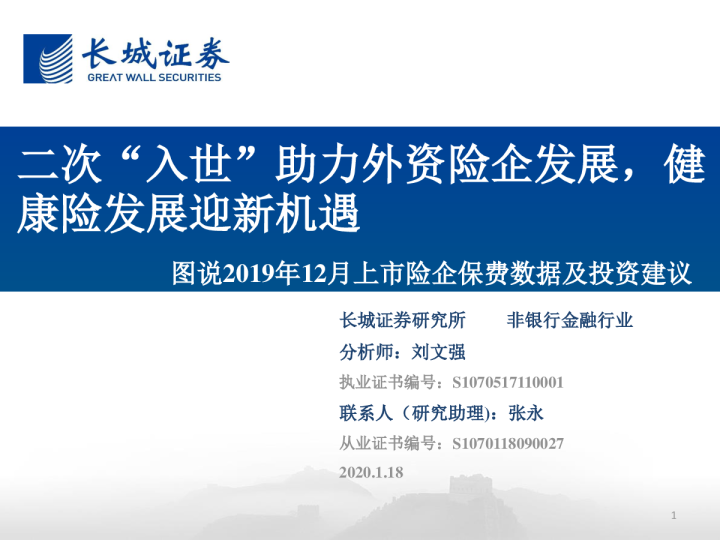 长城证券
GREAT WALL SECURITIES

二次“入世”助力外资险企发展，健康险发展迎新机遇

图说2019年12月上市险企保费数据及投资建议

长城证券研究所　　非银行金融行业

分析师：刘文强

执业证书编号：S1070517110001

联系人（研究助理)：张永

从业证书编号：S1070118090027

2020.1.18

1